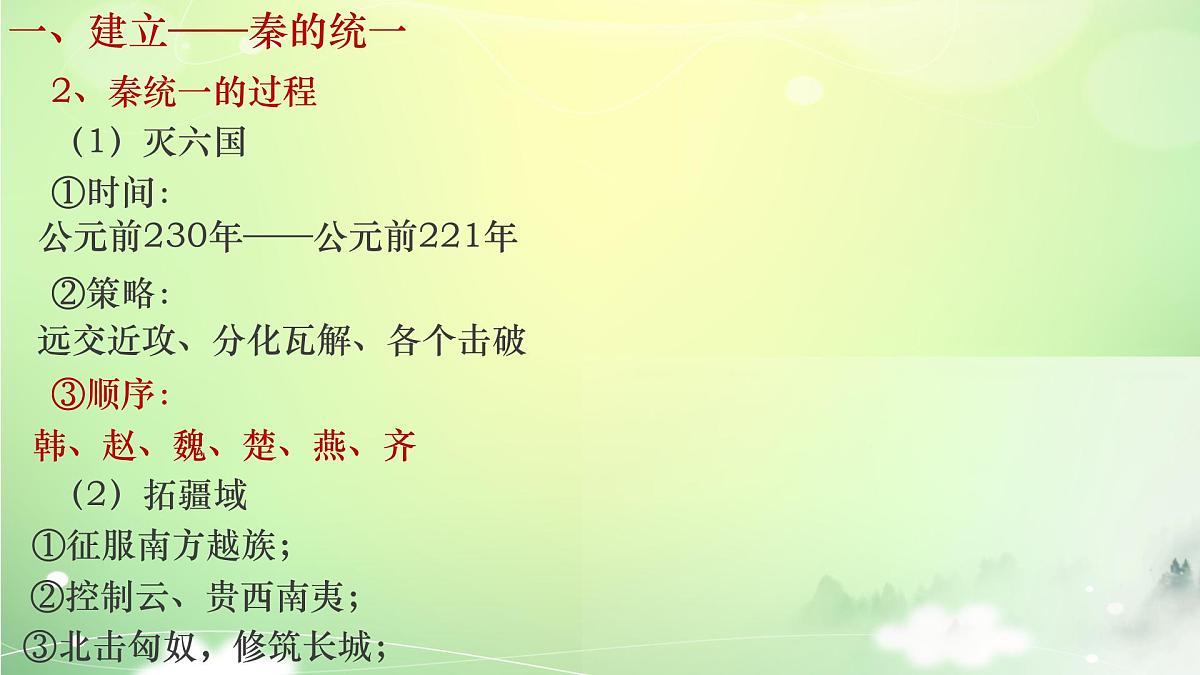 一、建立——秦的统一

2、秦统一的过程

（1）灭六国

①时间：

公元前230年——公元前221年

②策略：

远交近攻、分化瓦解、各个击破

③顺序：

韩、赵、魏、楚、燕、齐

（2）拓疆域

①征服南方越族；

②控制云、贵西南夷；

③北击匈奴，修筑长城；